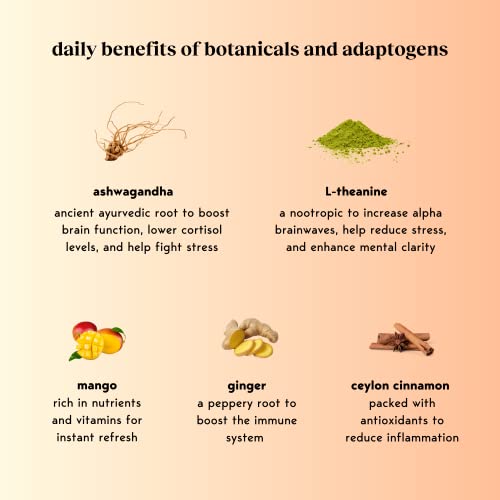 daily benefits of botanicals and adaptogens

ashwagandha
ancient ayurvedic root to boost brain function, lower cortisol levels, and help fight stress

L-theanine
a nootropic to increase alpha brainwaves, help reduce stress, and enhance mental clarity

mango
rich in nutrients and vitamins for instant refresh

ginger
a peppery root to boost the immune system

ceylon cinnamon
packed with antioxidants to reduce inflammation